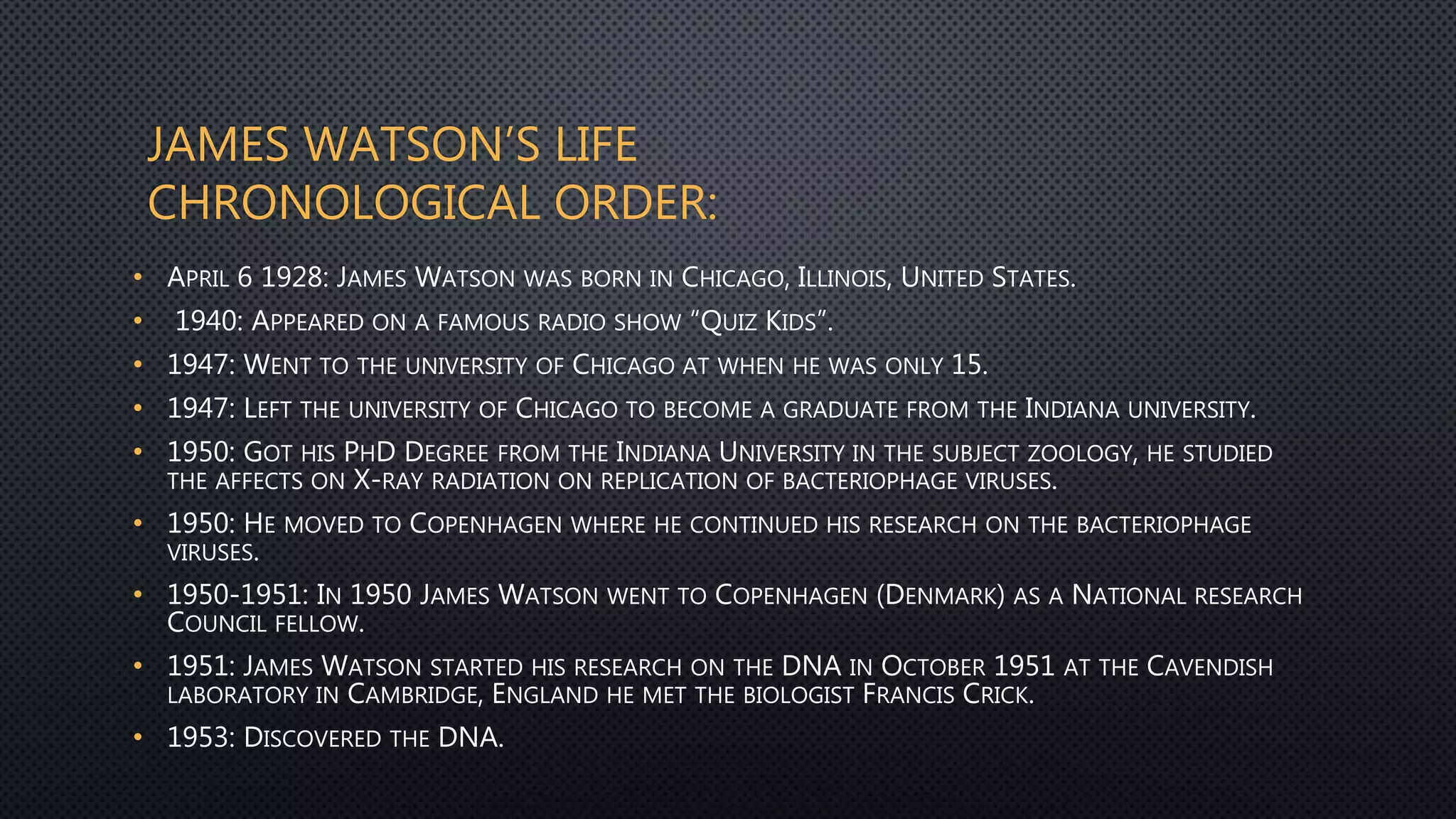 JAMES WATSON'S LIFE CHRONOLOGICAL ORDER:

• April 6 1928: James Watson was born in Chicago, Illinois, United States.
• 1940: Appeared on a famous radio show "Quiz Kids".
• 1947: Went to the university of Chicago at when he was only 15.
• 1947: Left the university of Chicago to become a graduate from the Indiana university.
• 1950: Got his PhD Degree from the Indiana University in the subject zoology, he studied the affects on X-ray radiation on replication of bacteriophage viruses.
• 1950: He moved to Copenhagen where he continued his research on the bacteriophage viruses.
• 1950-1951: In 1950 James Watson went to Copenhagen (Denmark) as a National research Council fellow.
• 1951: James Watson started his research on the DNA in October 1951 at the Cavendish laboratory in Cambridge, England he met the biologist Francis Crick.
• 1953: Discovered the DNA.